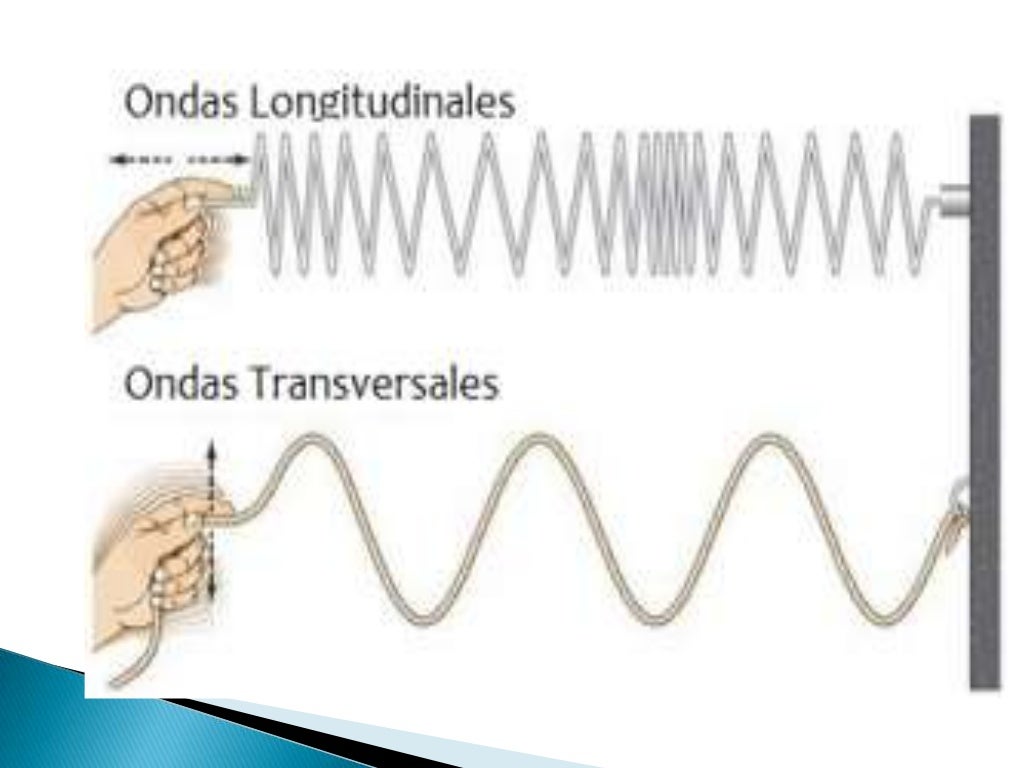 Ondas Longitudinales

Ondas Transversales